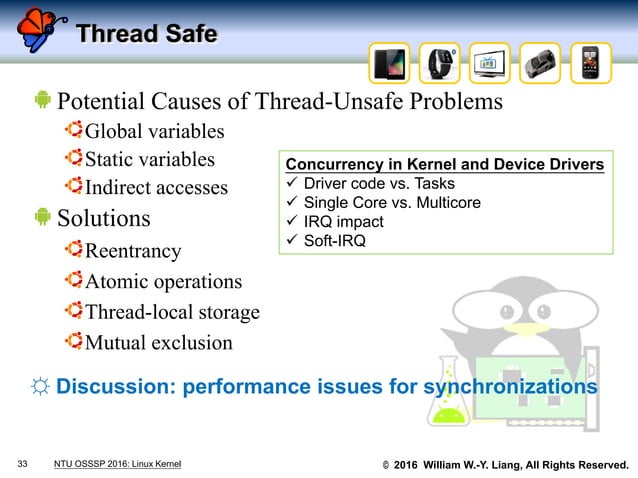 Thread Safe

Potential Causes of Thread-Unsafe Problems
Global variables
Static variables
Indirect accesses

Solutions
Reentrancy
Atomic operations
Thread-local storage
Mutual exclusion

Concurrency in Kernel and Device Drivers
✓ Driver code vs. Tasks
✓ Single Core vs. Multicore
✓ IRQ impact
✓ Soft-IRQ

☼ Discussion: performance issues for synchronizations

33 NTU OSSSP 2016: Linux Kernel © 2016 William W.-Y. Liang, All Rights Reserved.